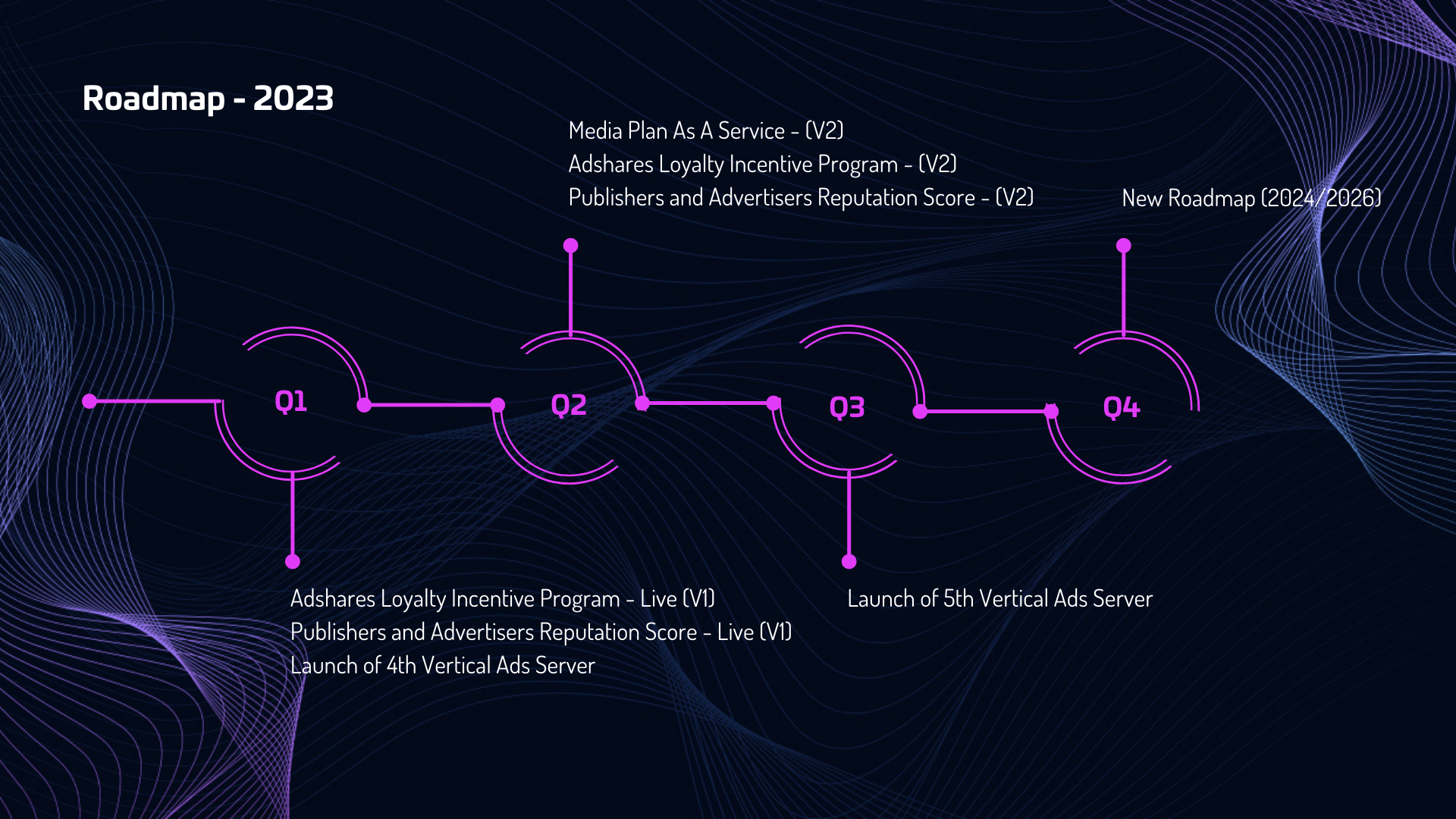 Roadmap - 2023

Media Plan As A Service - (V2)
Adshares Loyalty Incentive Program - (V2)
Publishers and Advertisers Reputation Score - (V2)

New Roadmap (2024/2026)

Q1

Q2

Q3

Q4

Adshares Loyalty Incentive Program - Live (V1)
Publishers and Advertisers Reputation Score - Live (V1)
Launch of 4th Vertical Ads Server

Launch of 5th Vertical Ads Server